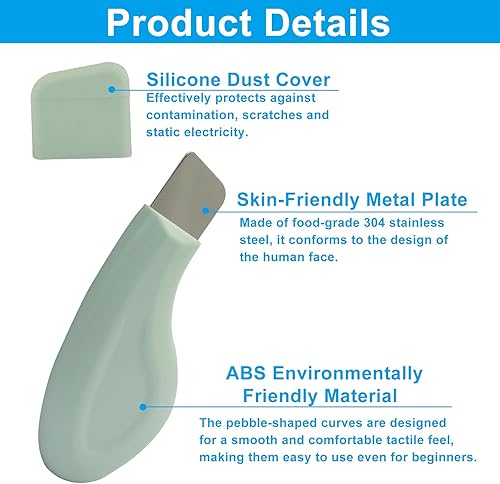 Product Details

Silicone Dust Cover
Effectively protects against contamination, scratches and static electricity.

Skin-Friendly Metal Plate
Made of food-grade 304 stainless steel, it conforms to the design of the human face.

ABS Environmentally Friendly Material
The pebble-shaped curves are designed for a smooth and comfortable tactile feel, making them easy to use even for beginners.